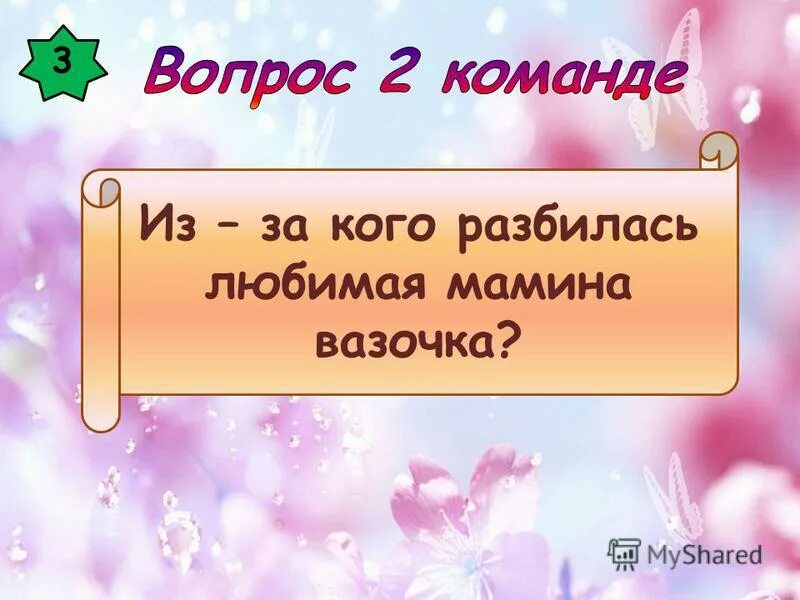 3

Вопрос 2 команде

Из – за кого разбилась любимая мамина вазочка?

MyShared